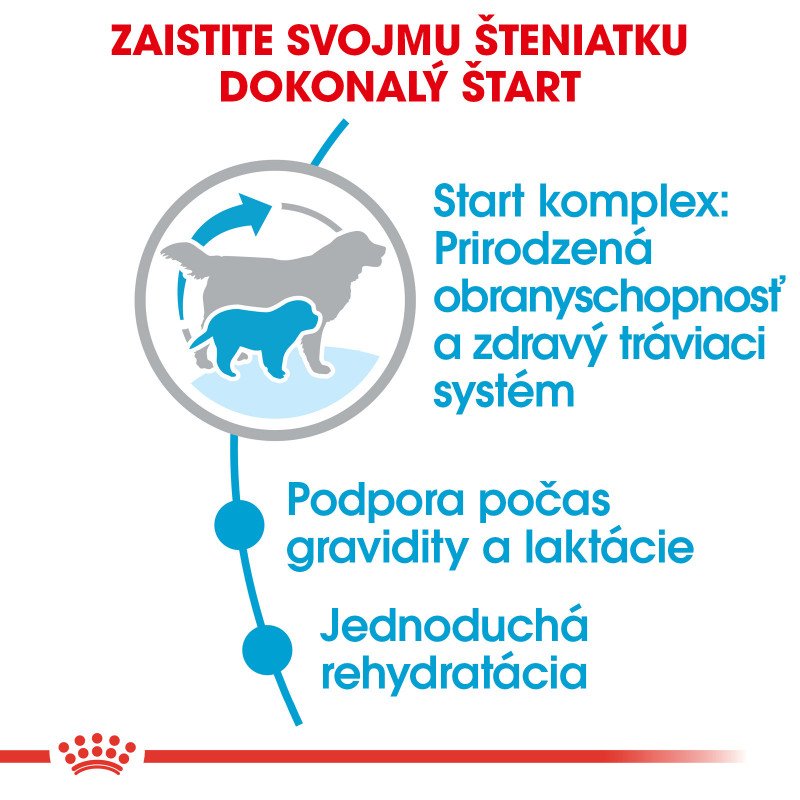 ZAISTITE SVOJMU ŠTENIATKU DOKONALÝ ŠTART

Start komplex: Prirodzená obranyschopnosť a zdravý tráviaci systém

Podpora počas gravidity a laktácie

Jednoduchá rehydratácia